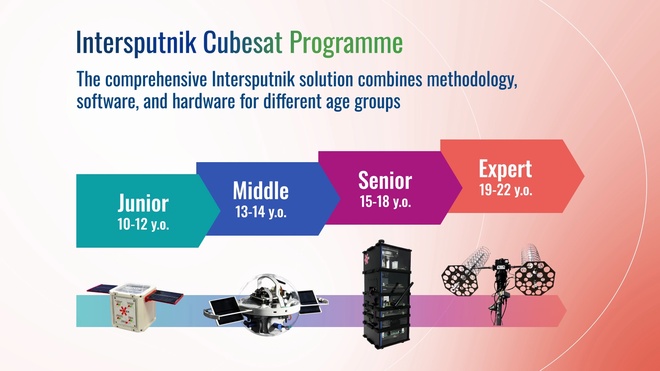 Intersputnik Cubesat Programme

The comprehensive Intersputnik solution combines methodology, software, and hardware for different age groups

Junior
10-12 y.o.

Middle
13-14 y.o.

Senior
15-18 y.o.

Expert
19-22 y.o.